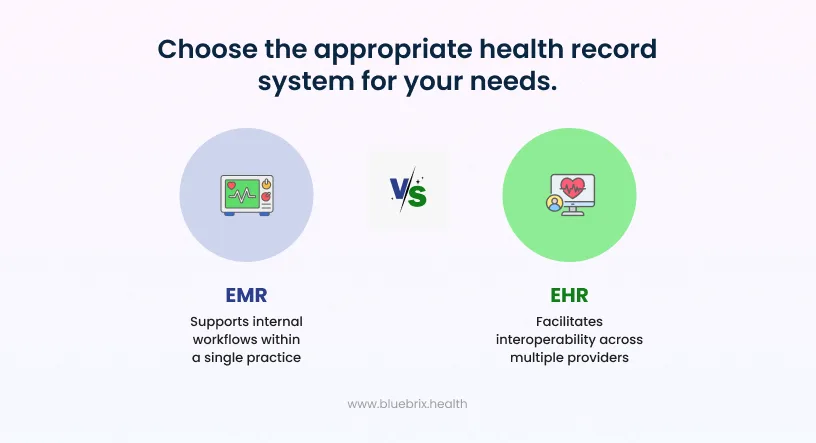 Choose the appropriate health record system for your needs.

VS

EMR

Supports internal workflows within a single practice

EHR

Facilitates interoperability across multiple providers

www.bluebrix.health